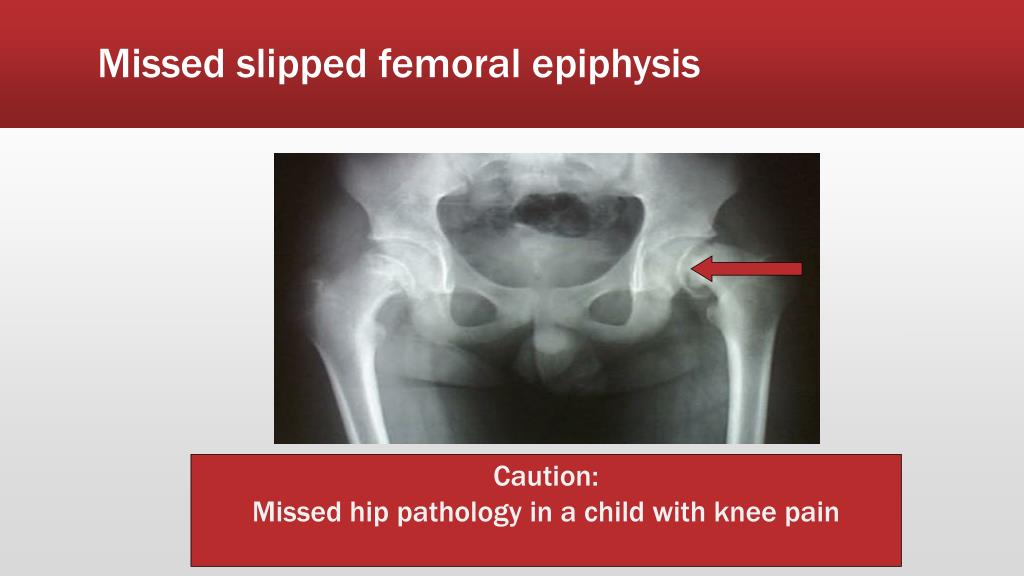 Missed slipped femoral epiphysis

Caution:
Missed hip pathology in a child with knee pain